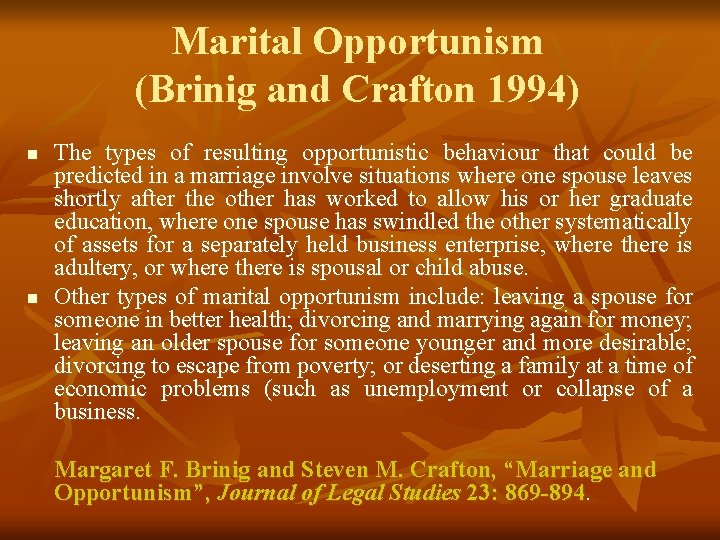 Marital Opportunism
(Brinig and Crafton 1994)

- The types of resulting opportunistic behaviour that could be predicted in a marriage involve situations where one spouse leaves shortly after the other has worked to allow his or her graduate education, where one spouse has swindled the other systematically of assets for a separately held business enterprise, where there is adultery, or where there is spousal or child abuse.
- Other types of marital opportunism include: leaving a spouse for someone in better health; divorcing and marrying again for money; leaving an older spouse for someone younger and more desirable; divorcing to escape from poverty; or deserting a family at a time of economic problems (such as unemployment or collapse of a business.

Margaret F. Brinig and Steven M. Crafton, “Marriage and Opportunism”, Journal of Legal Studies 23: 869-894.